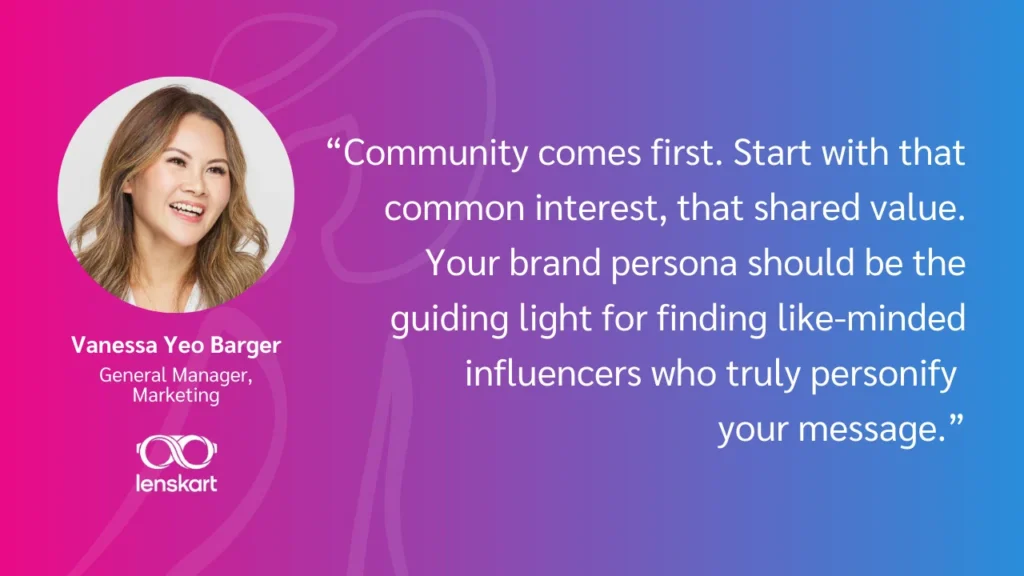 Vanessa Yeo Barger
General Manager, Marketing

lenskart

“Community comes first. Start with that common interest, that shared value. Your brand persona should be the guiding light for finding like-minded influencers who truly personify your message.”